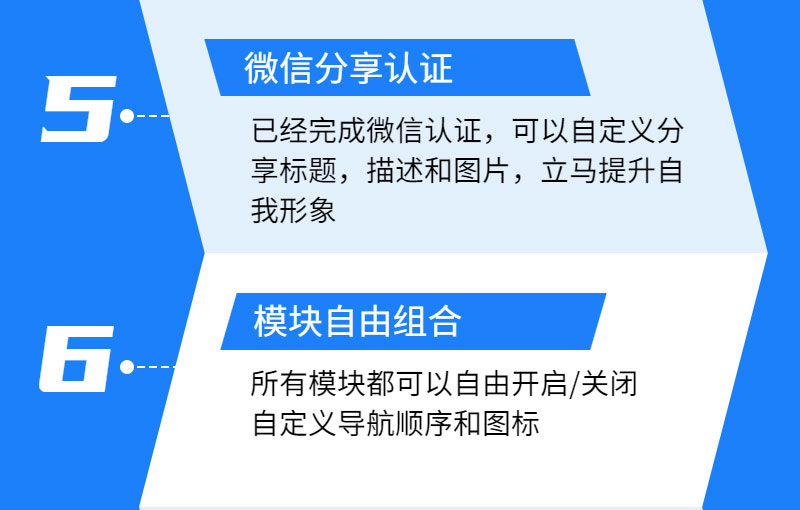 5

微信分享认证

已经完成微信认证，可以自定义分享标题，描述和图片，立马提升自我形象

6

模块自由组合

所有模块都可以自由开启/关闭
自定义导航顺序和图标